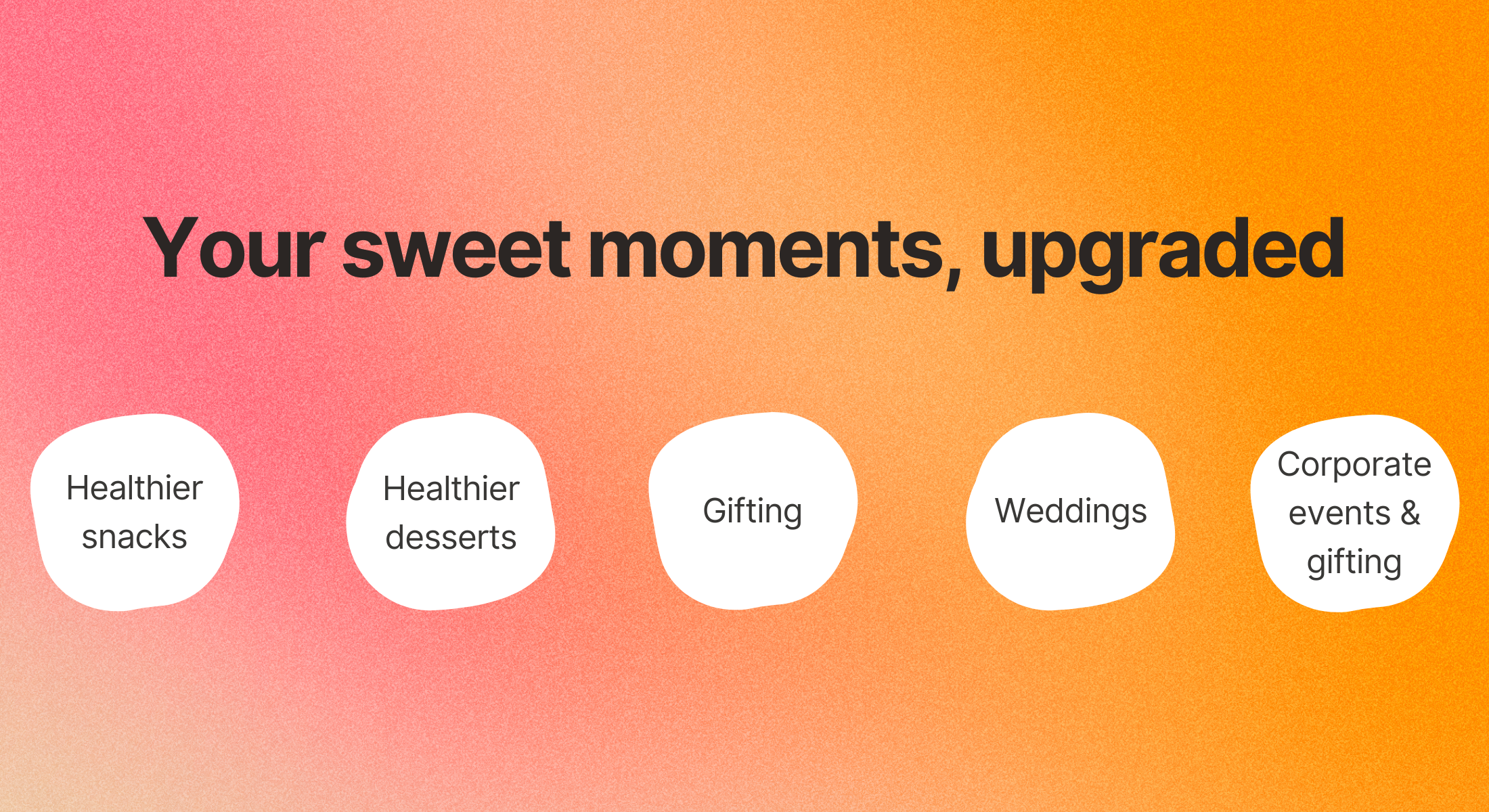 Your sweet moments, upgraded

Healthier snacks

Healthier desserts

Gifting

Weddings

Corporate events & gifting